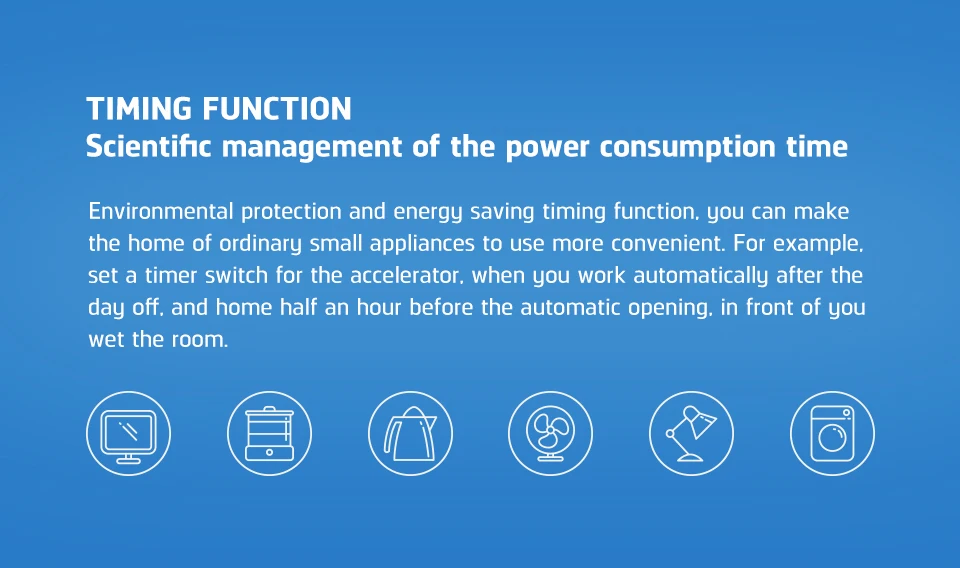 TIMING FUNCTION
Scientific management of the power consumption time

Environmental protection and energy saving timing function, you can make the home of ordinary small appliances to use more convenient. For example, set a timer switch for the accelerator, when you work automatically after the day off, and home half an hour before the automatic opening, in front of you wet the room.